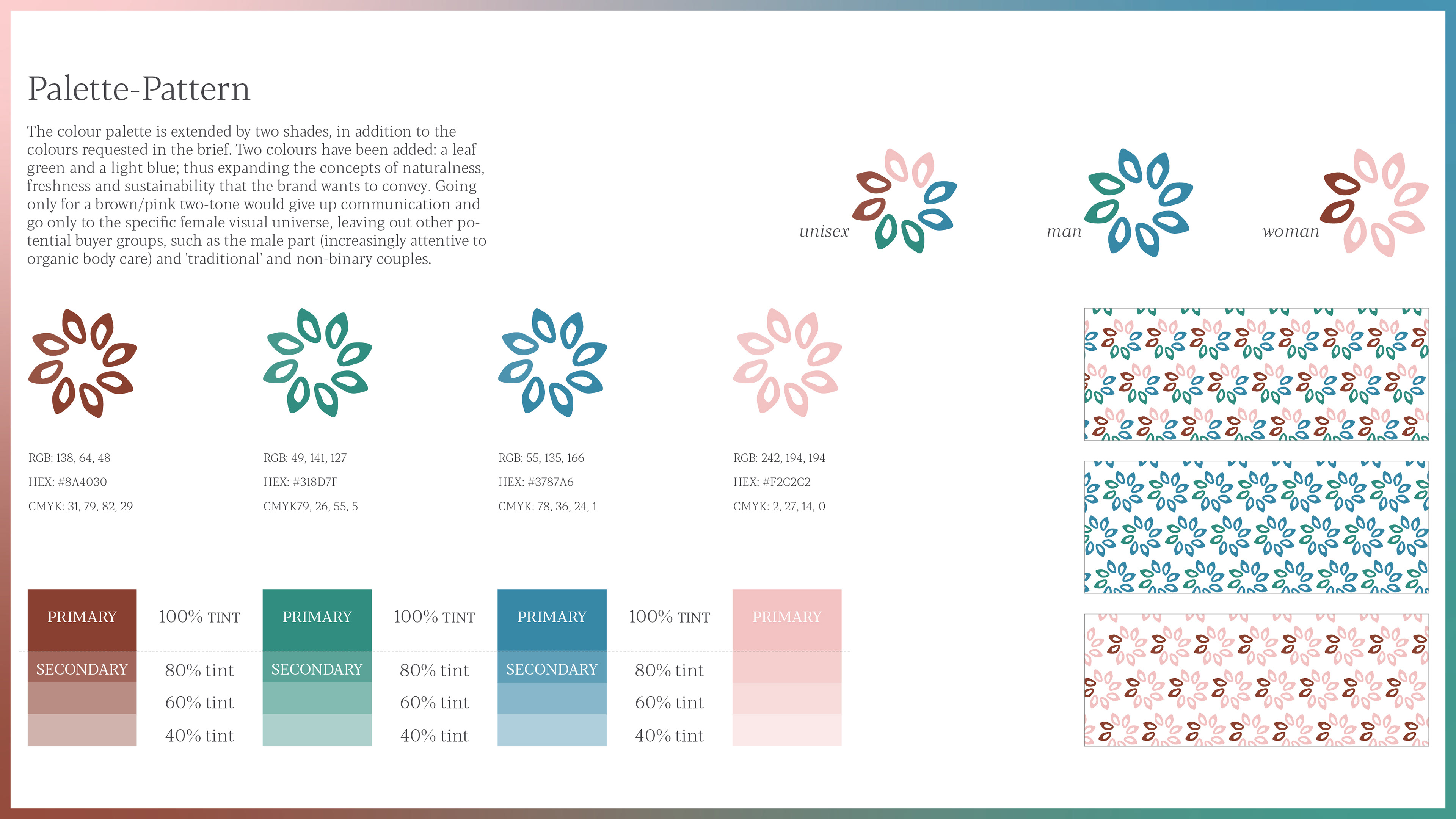 Palette-Pattern

The colour palette is extended by two shades, in addition to the colours requested in the brief. Two colours have been added: a leaf green and a light blue; thus expanding the concepts of naturalness, freshness and sustainability that the brand wants to convey. Going only for a brown/pink two-tone would give up communication and go only to the specific female visual universe, leaving out other potential buyer groups, such as the male part (increasingly attentive to organic body care) and 'traditional' and non-binary couples.

unisex

man

woman

RGB: 138, 64, 48
HEX: #8A4030
CMYK: 31, 79, 82, 29

RGB: 49, 141, 127
HEX: #318D7F
CMYK79, 26, 55, 5

RGB: 55, 135, 166
HEX: #3787A6
CMYK: 78, 36, 24, 1

RGB: 242, 194, 194
HEX: #F2C2C2
CMYK: 2, 27, 14, 0

PRIMARY
SECONDARY

100% TINT
80% tint
60% tint
40% tint

PRIMARY
SECONDARY

100% TINT
80% tint
60% tint
40% tint

PRIMARY
SECONDARY

100% TINT
80% tint
60% tint
40% tint

PRIMARY